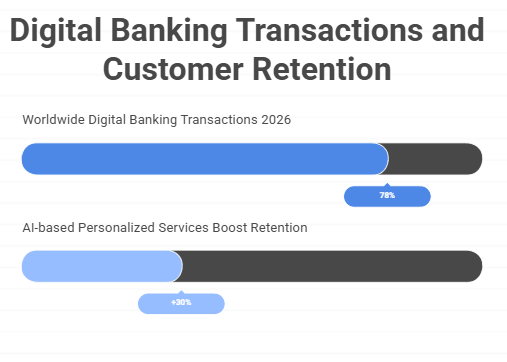 Digital Banking Transactions and Customer Retention

Worldwide Digital Banking Transactions 2026

78%

AI-based Personalized Services Boost Retention

+30%